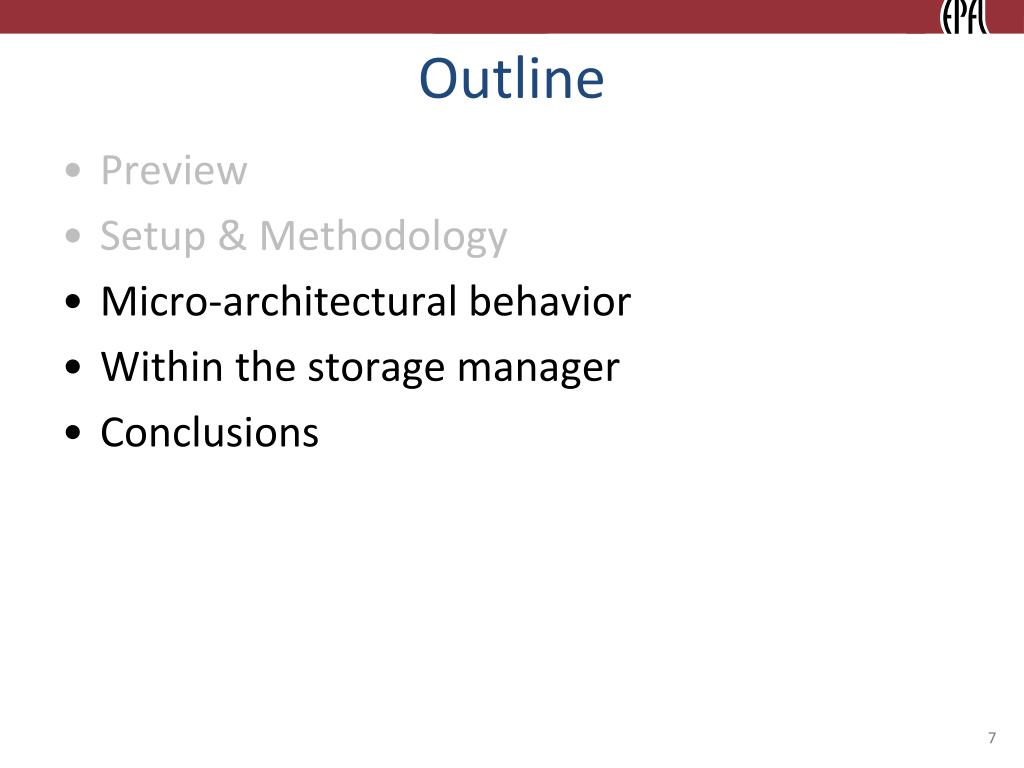 EPFL

Outline

• Preview
• Setup & Methodology
• Micro-architectural behavior
• Within the storage manager
• Conclusions

7